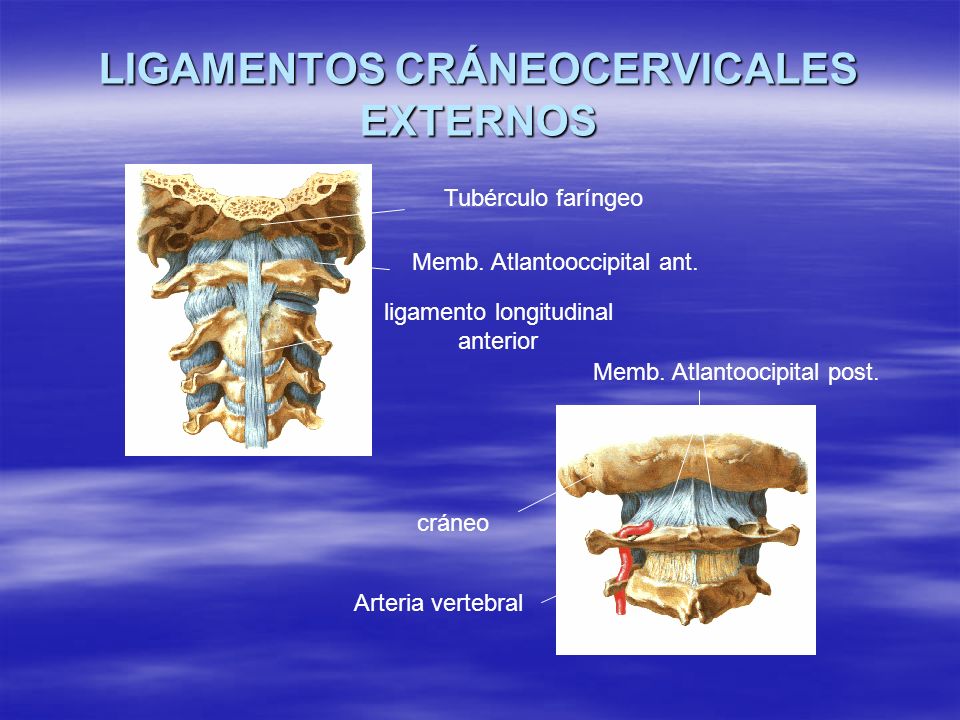 LIGAMENTOS CRÁNEOCERVICALES EXTERNOS

Tubérculo faríngeo

Memb. Atlantooccipital ant.

ligamento longitudinal anterior

Memb. Atlantoocipital post.

cráneo

Arteria vertebral